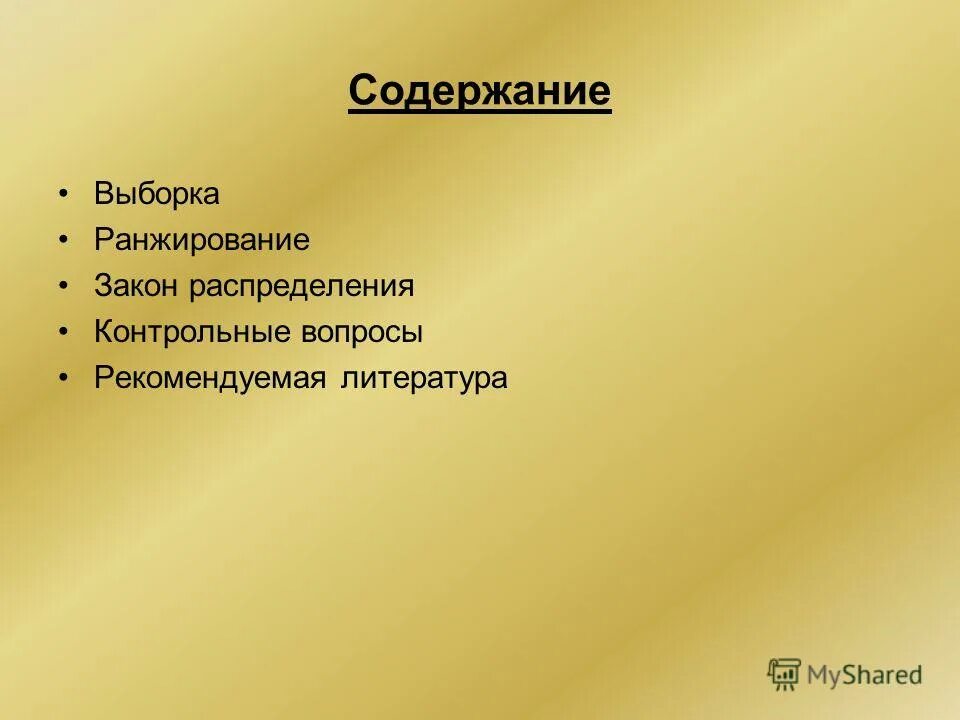 Содержание

• Выборка
• Ранжирование
• Закон распределения
• Контрольные вопросы
• Рекомендуемая литература

MyShared